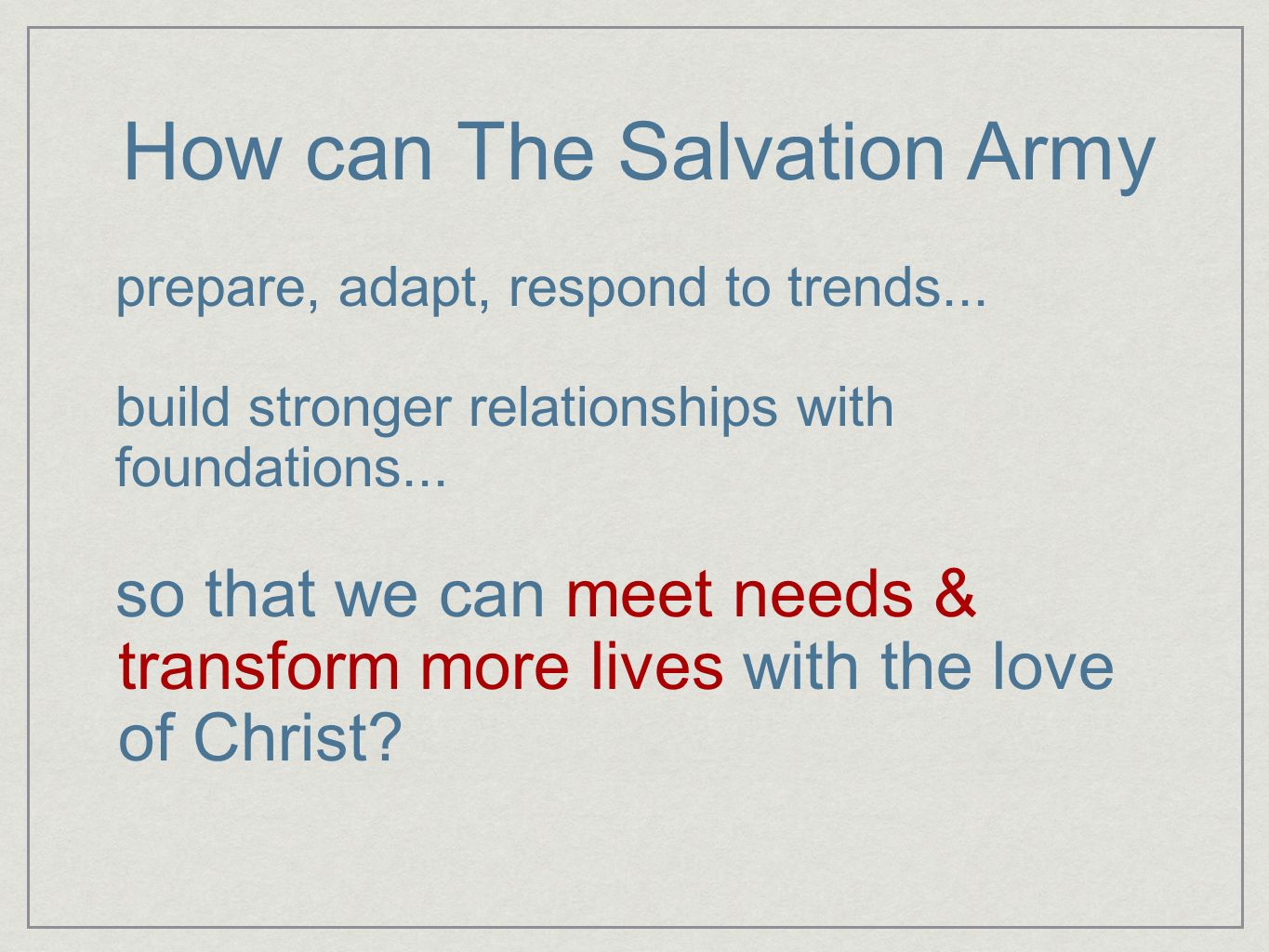 How can The Salvation Army

prepare, adapt, respond to trends...

build stronger relationships with foundations...

so that we can meet needs & transform more lives with the love of Christ?